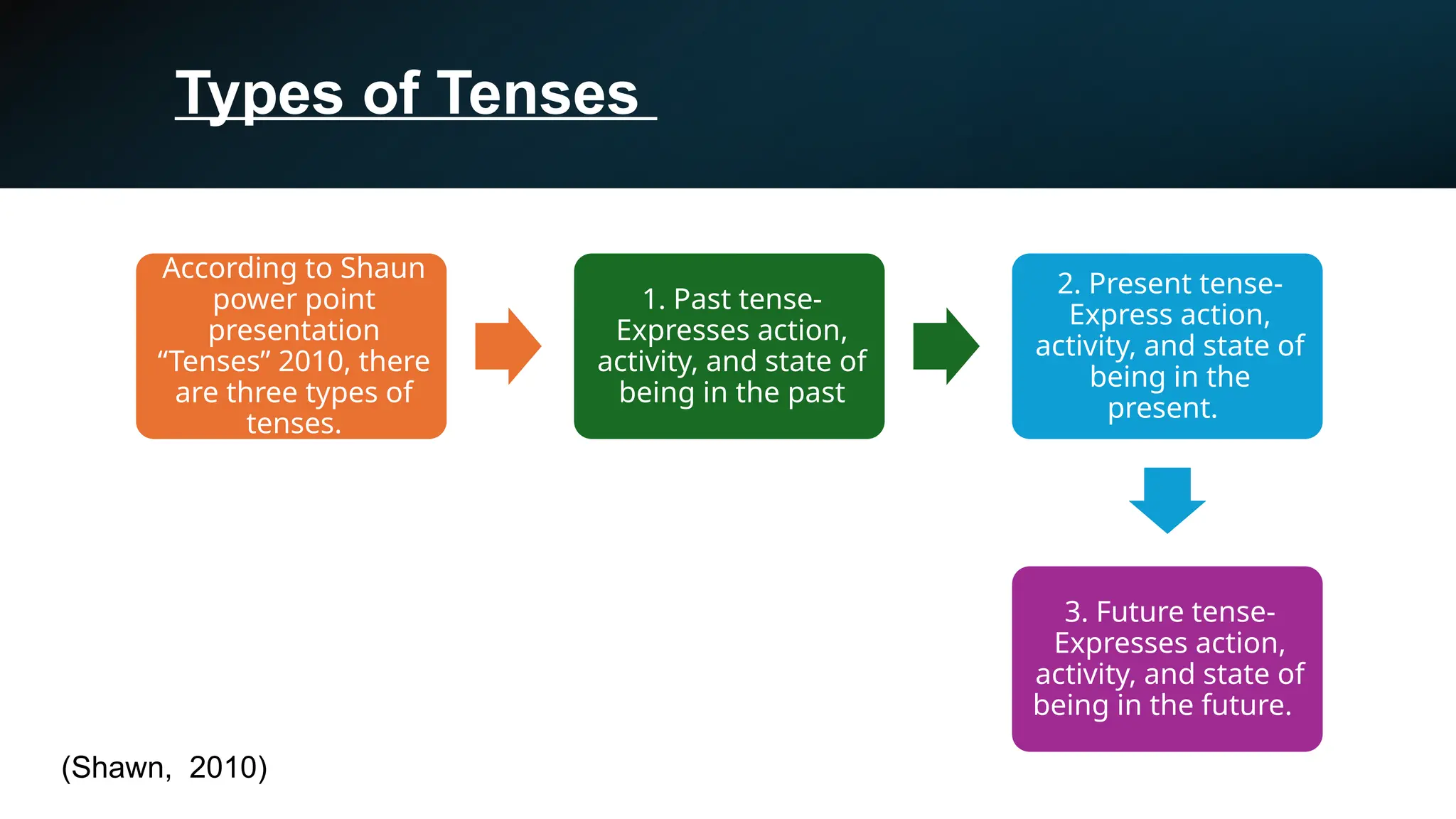 Types of Tenses

According to Shaun power point presentation “Tenses” 2010, there are three types of tenses.

1. Past tense- Expresses action, activity, and state of being in the past

2. Present tense- Express action, activity, and state of being in the present.

3. Future tense- Expresses action, activity, and state of being in the future.

(Shawn, 2010)